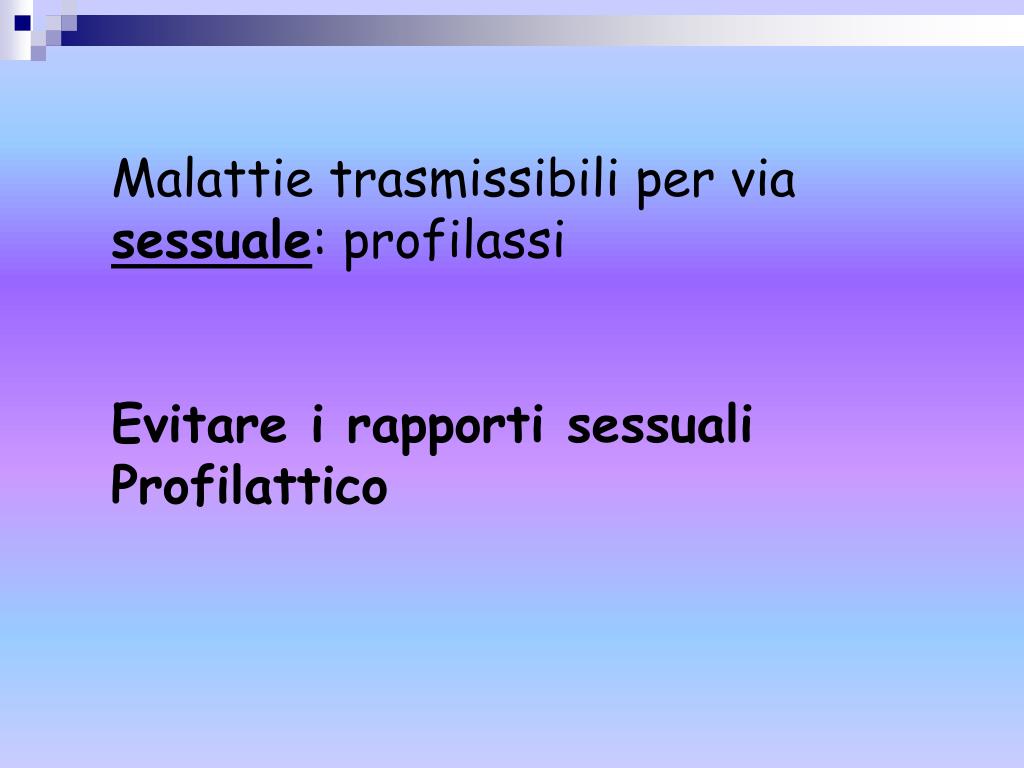 Malattie trasmissibili per via sessuale: profilassi

Evitare i rapporti sessuali
Profilattico